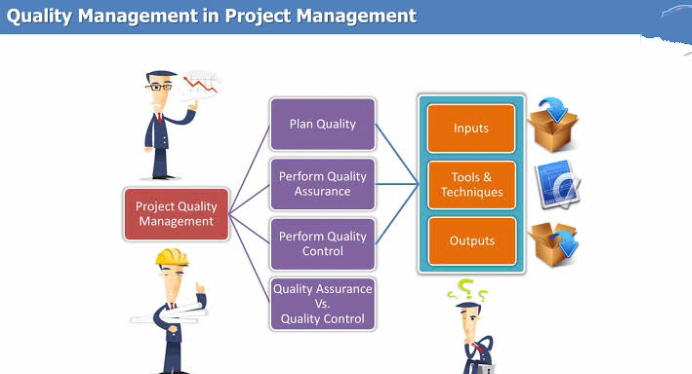 Quality Management in Project Management

Project Quality Management

Plan Quality

Perform Quality Assurance

Perform Quality Control

Quality Assurance Vs. Quality Control

Inputs

Tools & Techniques

Outputs